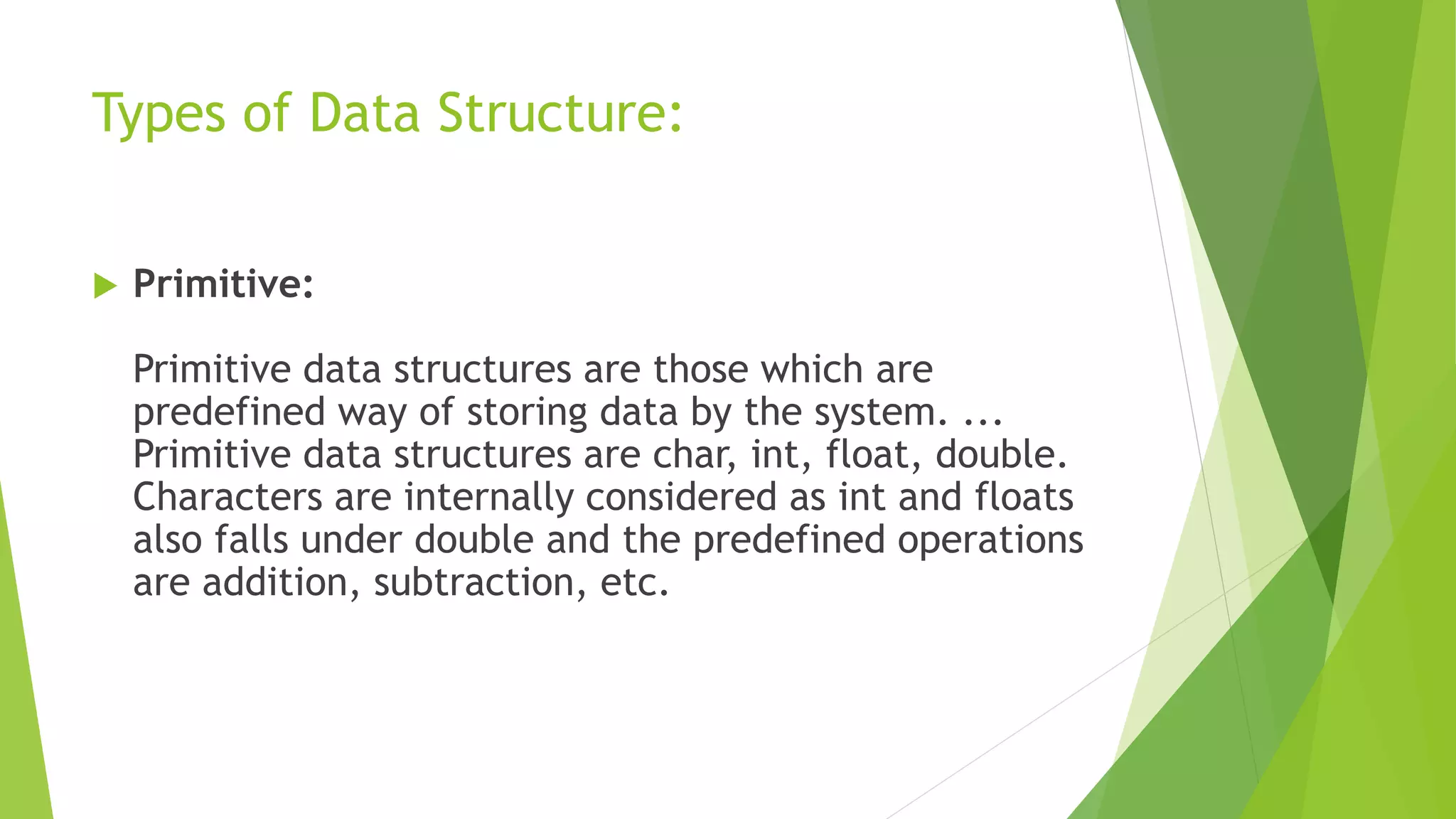 Types of Data Structure:

Primitive:

Primitive data structures are those which are predefined way of storing data by the system. ... Primitive data structures are char, int, float, double. Characters are internally considered as int and floats also falls under double and the predefined operations are addition, subtraction, etc.